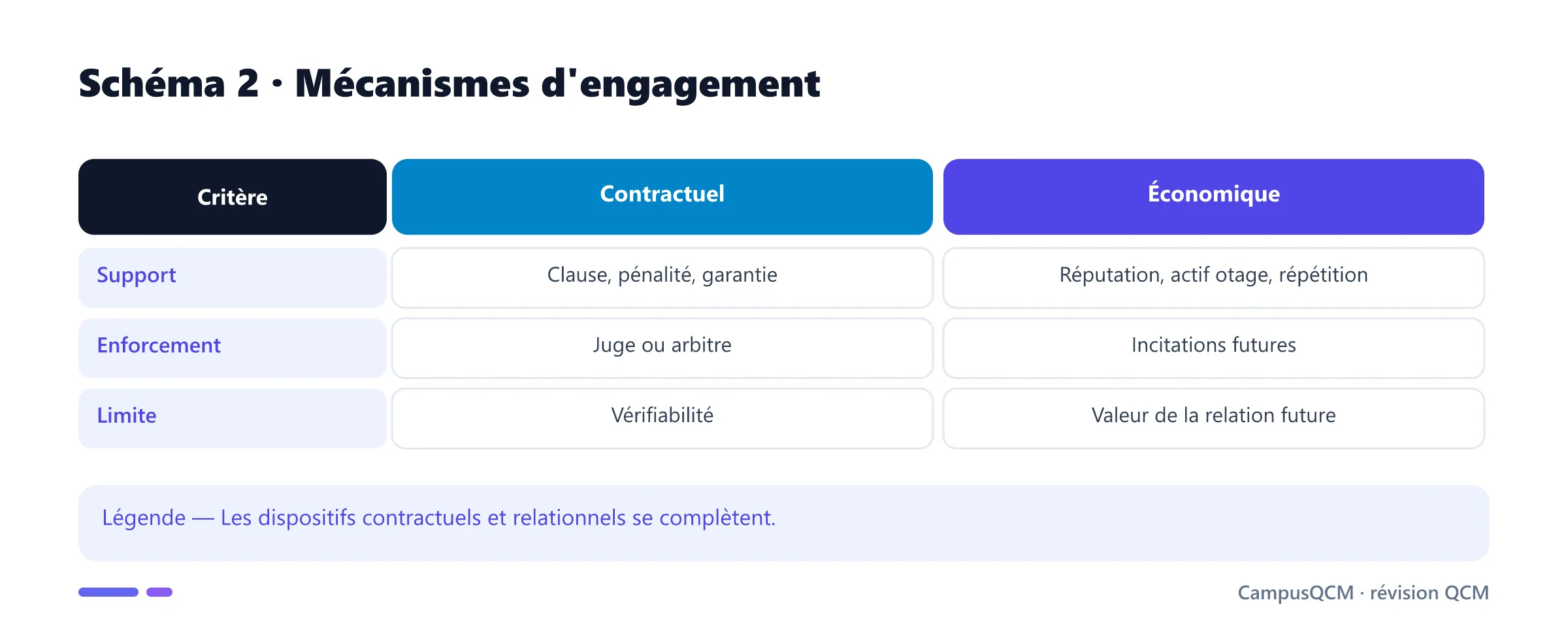 Schéma 2 · Mécanismes d'engagement

| Critère | Contractuel | Économique |
|---|---|---|
| Support | Clause, pénalité, garantie | Réputation, actif otage, répétition |
| Enforcement | Juge ou arbitre | Incitations futures |
| Limite | Vérifiabilité | Valeur de la relation future |

Légende — Les dispositifs contractuels et relationnels se complètent.

CampusQCM · révision QCM